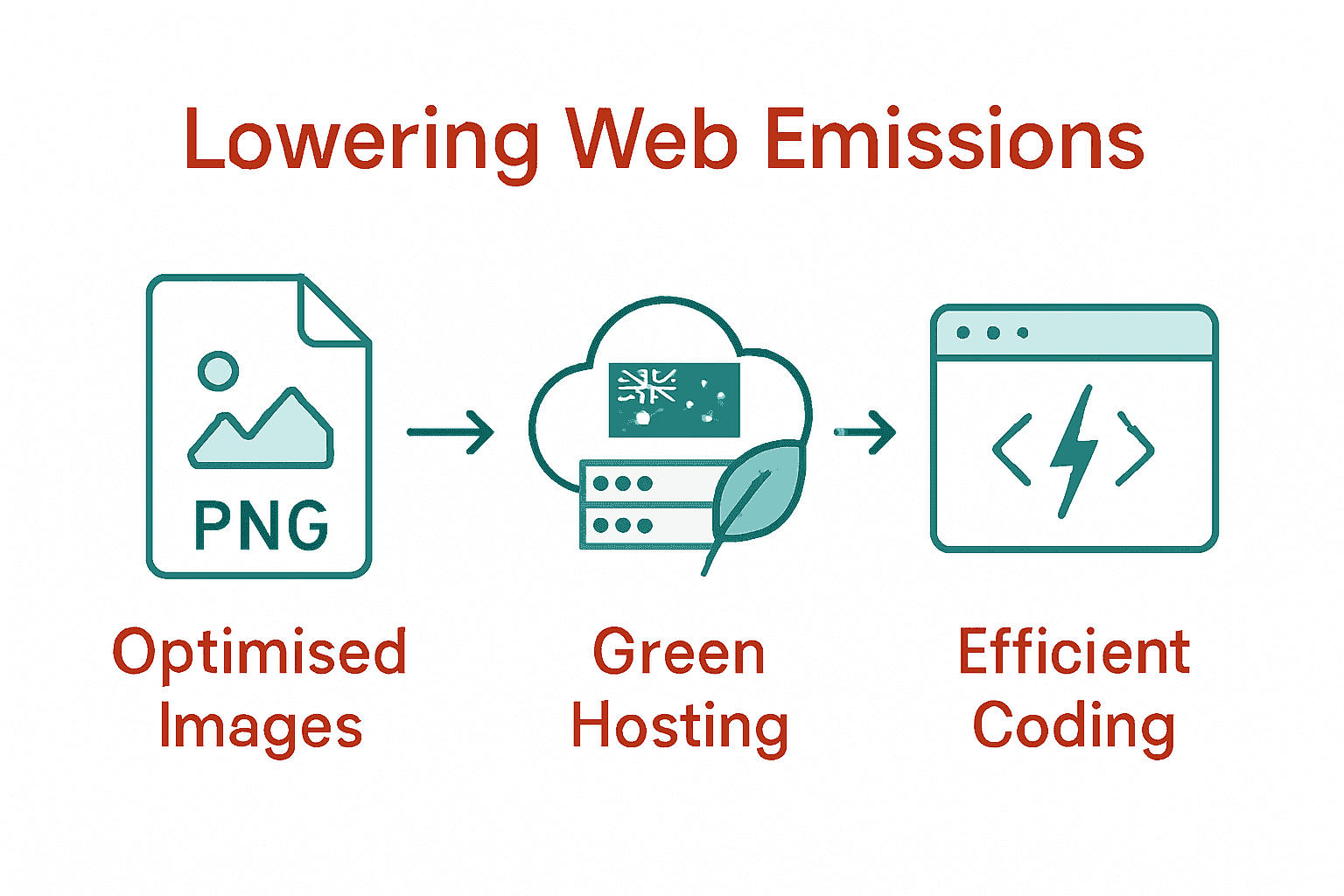 Lowering Web Emissions

PNG

Optimised Images

Green Hosting

Efficient Coding